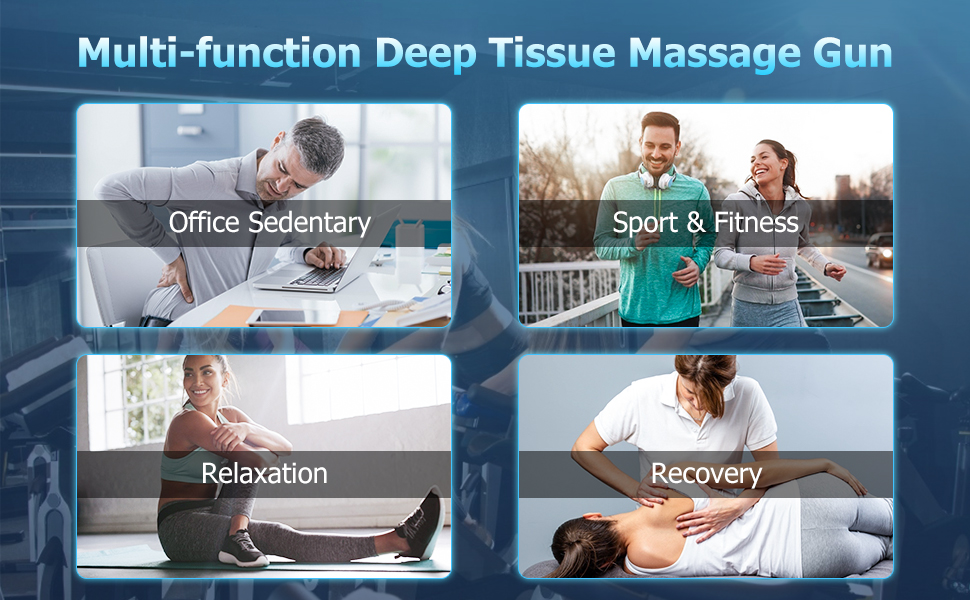 Multi-function Deep Tissue Massage Gun

Office Sedentary

Sport & Fitness

Relaxation

Recovery